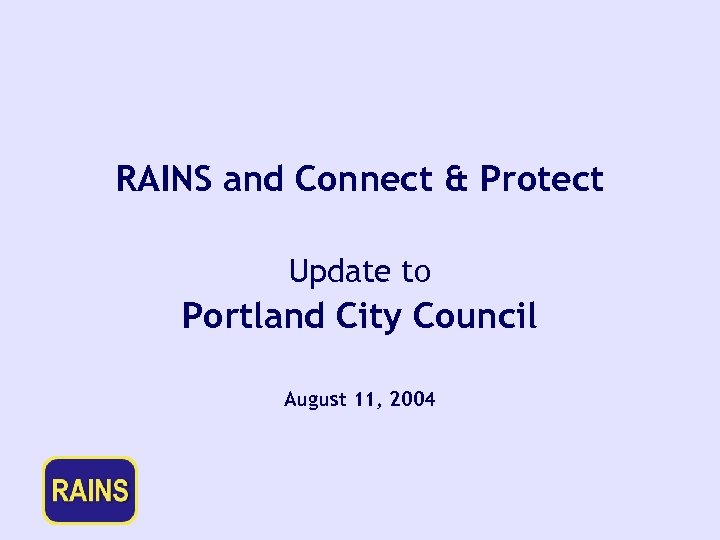 RAINS and Connect & Protect

Update to
Portland City Council

August 11, 2004

RAINS